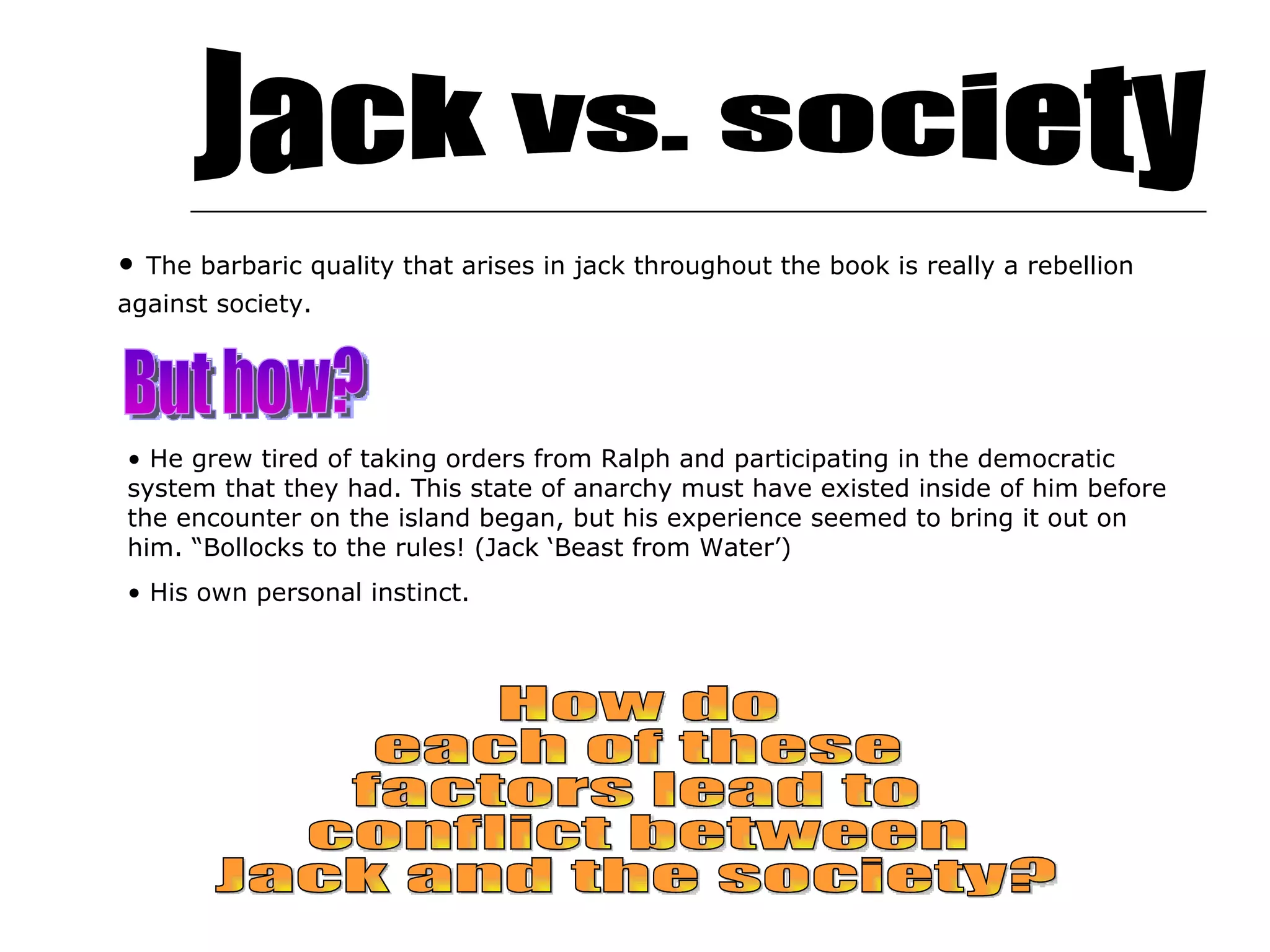 Jack vs. society

• The barbaric quality that arises in jack throughout the book is really a rebellion against society.

But how?

• He grew tired of taking orders from Ralph and participating in the democratic system that they had. This state of anarchy must have existed inside of him before the encounter on the island began, but his experience seemed to bring it out on him. “Bollocks to the rules! (Jack ‘Beast from Water’)

• His own personal instinct.

How do each of these factors lead to conflict between Jack and the society?